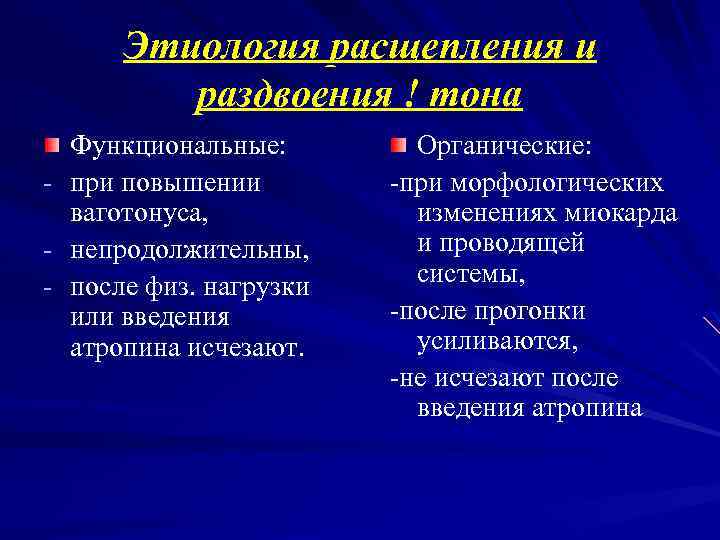 Этиология расщепления и раздвоения ! тона

Функциональные:
- при повышении ваготонуса,
- непродолжительны,
- после физ. нагрузки или введения атропина исчезают.

Органические:
-при морфологических изменениях миокарда и проводящей системы,
-после прогонки усиливаются,
-не исчезают после введения атропина